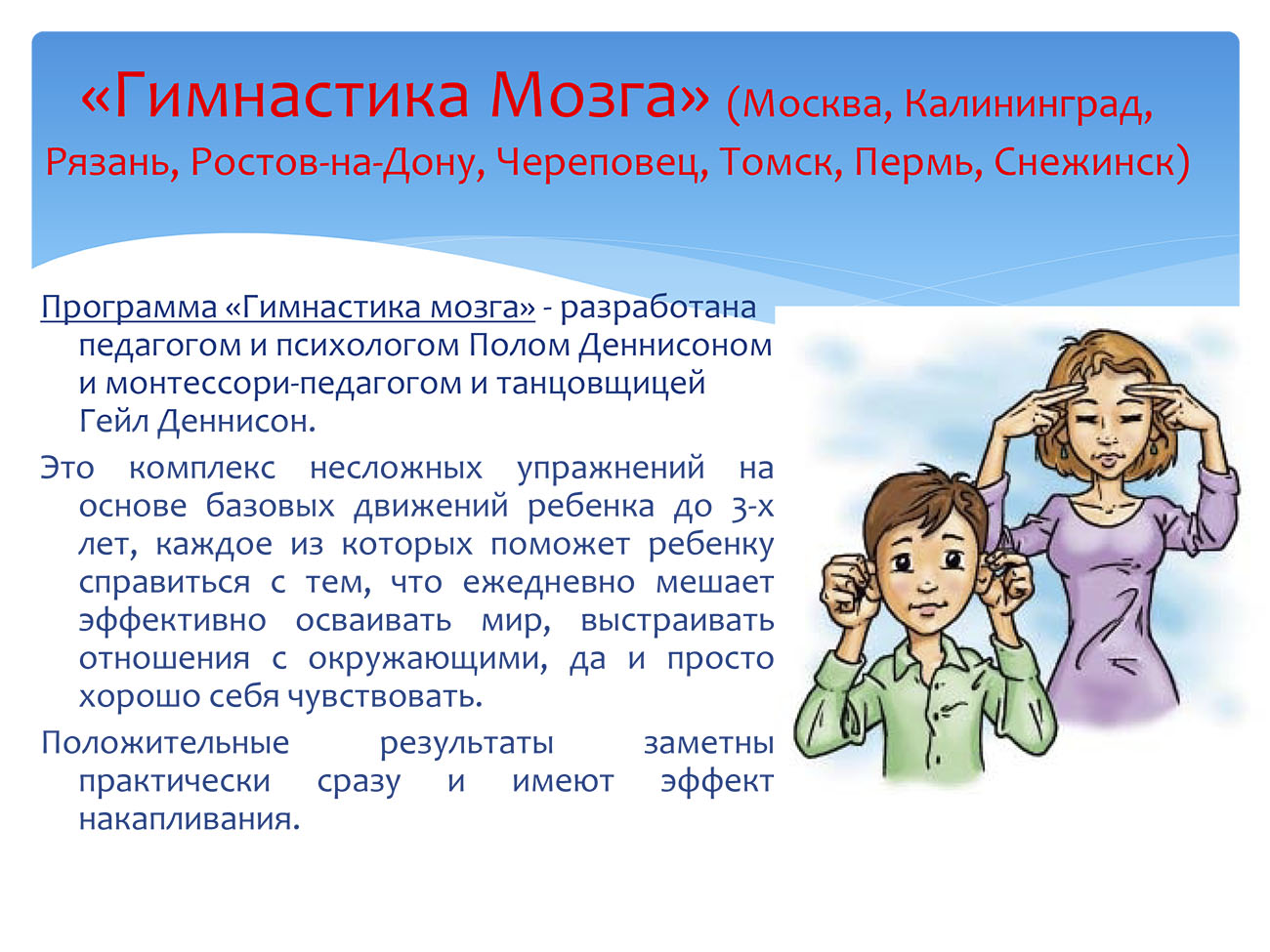 «Гимнастика Мозга» (Москва, Калининград, Рязань, Ростов-на-Дону, Череповец, Томск, Пермь, Снежинск)

Программа «Гимнастика мозга» - разработана педагогом и психологом Полом Деннисоном и монтессори-педагогом и танцовщицей Гейл Деннисон.

Это комплекс несложных упражнений на основе базовых движений ребенка до 3-х лет, каждое из которых поможет ребенку справиться с тем, что ежедневно мешает эффективно осваивать мир, выстраивать отношения с окружающими, да и просто хорошо себя чувствовать.

Положительные результаты заметны практически сразу и имеют эффект накапливания.